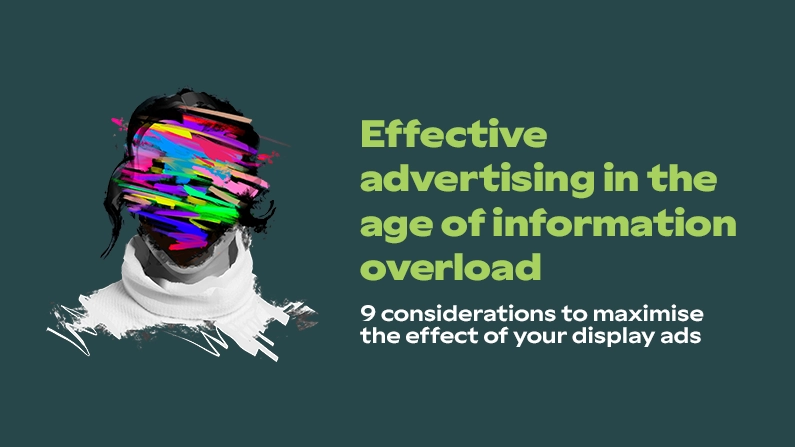 Effective advertising in the age of information overload

9 considerations to maximise the effect of your display ads